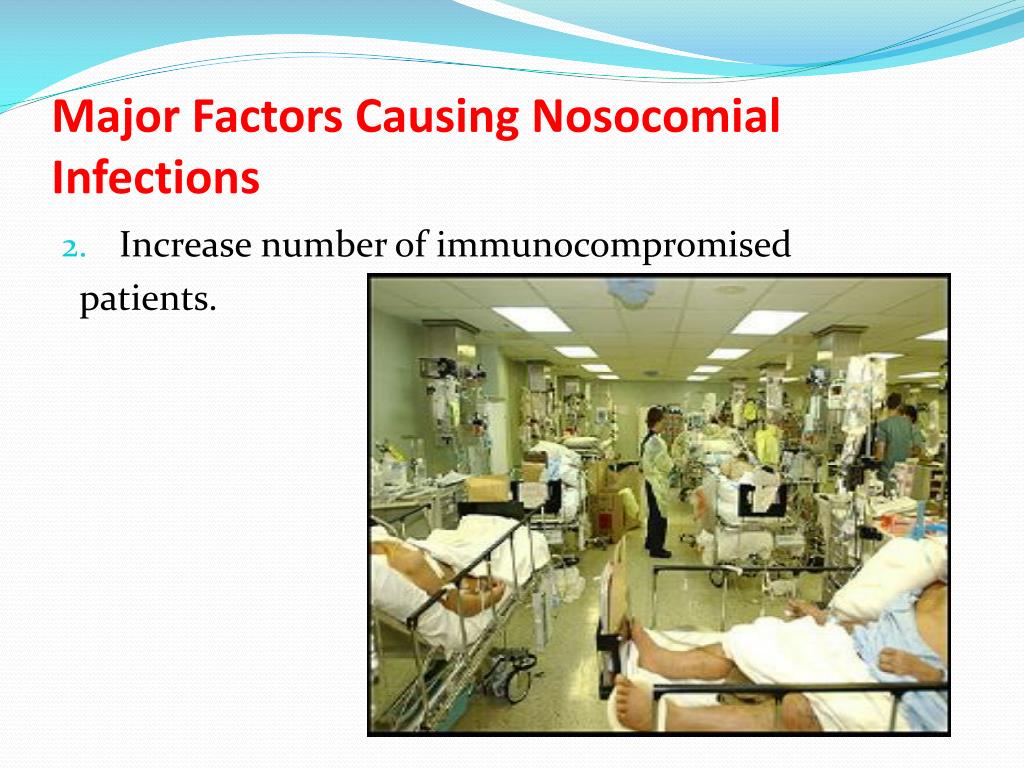 Major Factors Causing Nosocomial Infections

2. Increase number of immunocompromised patients.